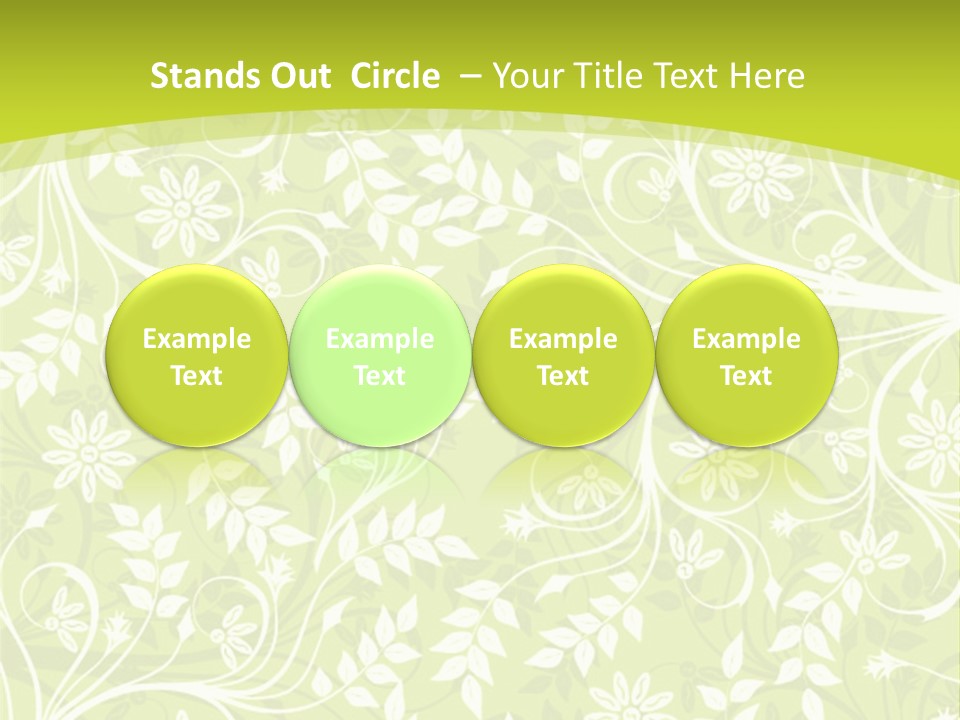 Stands Out Circle – Your Title Text Here

Example Text

Example Text

Example Text

Example Text